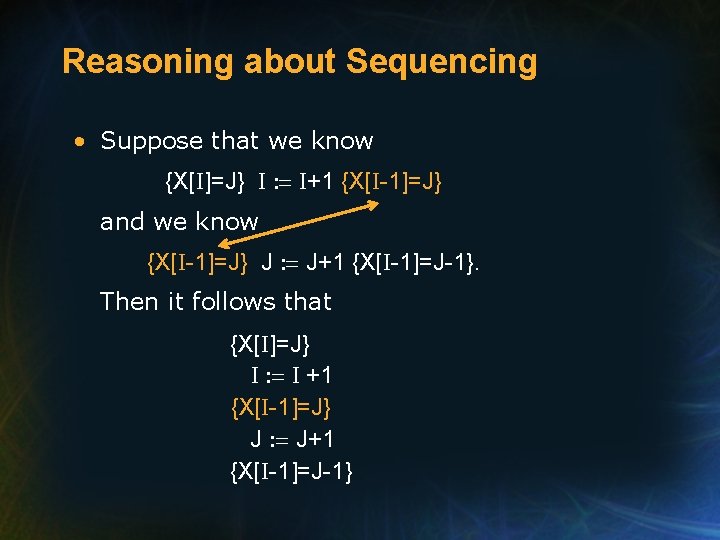 Reasoning about Sequencing

• Suppose that we know

{X[I]=J} I := I+1 {X[I-1]=J}

and we know

{X[I-1]=J} J := J+1 {X[I-1]=J-1}.

Then it follows that

{X[I]=J}
I := I +1
{X[I-1]=J}
J := J+1
{X[I-1]=J-1}